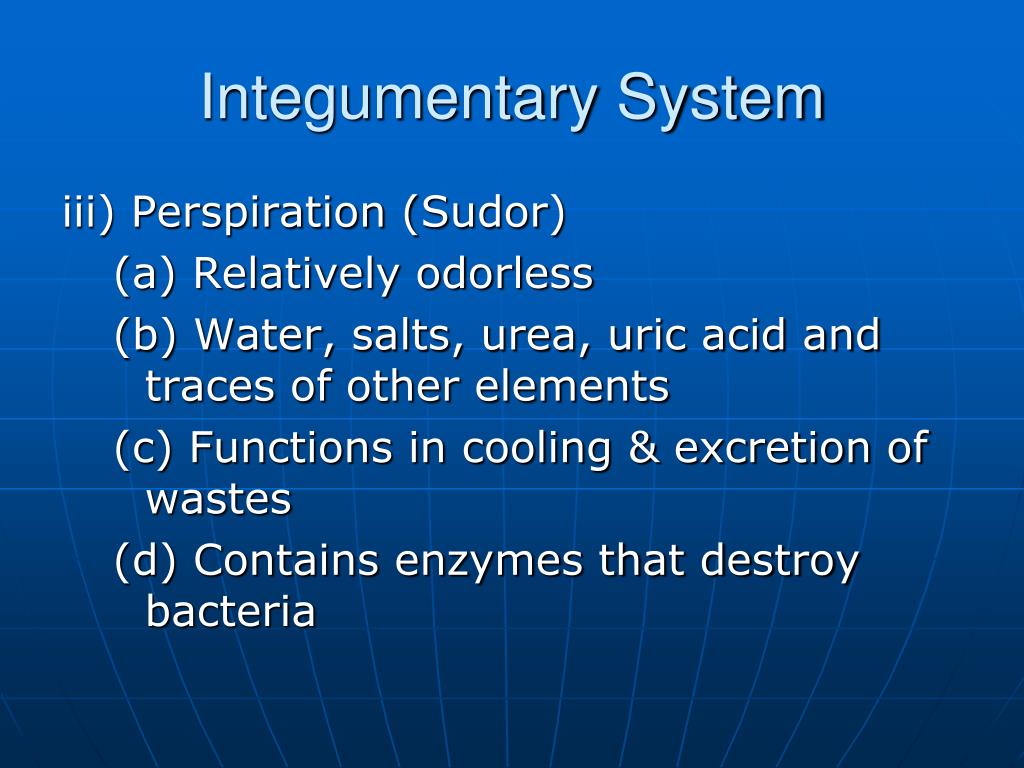 Integumentary System

iii) Perspiration (Sudor)

(a) Relatively odorless

(b) Water, salts, urea, uric acid and traces of other elements

(c) Functions in cooling & excretion of wastes

(d) Contains enzymes that destroy bacteria